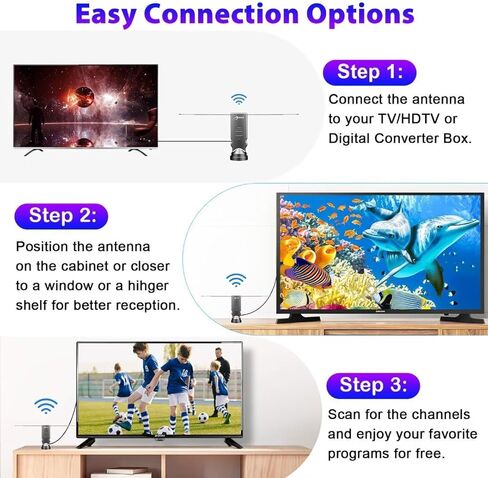 Easy Connection Options

Step 1:

Connect the antenna to your TV/HDTV or Digital Converter Box.

Step 2:

Position the antenna on the cabinet or closer to a window or a hihger shelf for better reception.

Step 3:

Scan for the channels and enjoy your favorite programs for free.